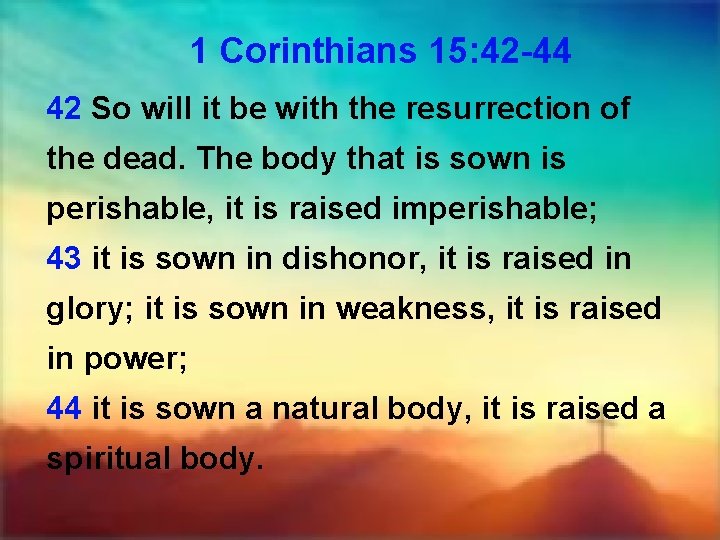 1 Corinthians 15:42-44

42 So will it be with the resurrection of the dead. The body that is sown is perishable, it is raised imperishable;
43 it is sown in dishonor, it is raised in glory; it is sown in weakness, it is raised in power;
44 it is sown a natural body, it is raised a spiritual body.